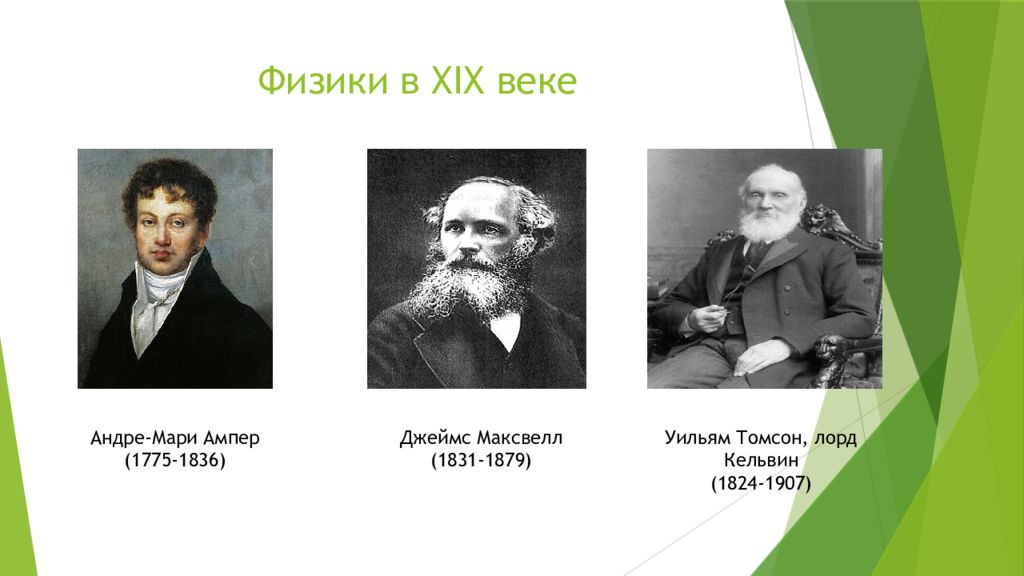 Физики в XIX веке

Андре-Мари Ампер
(1775-1836)

Джеймс Максвелл
(1831-1879)

Уильям Томсон, лорд Кельвин
(1824-1907)